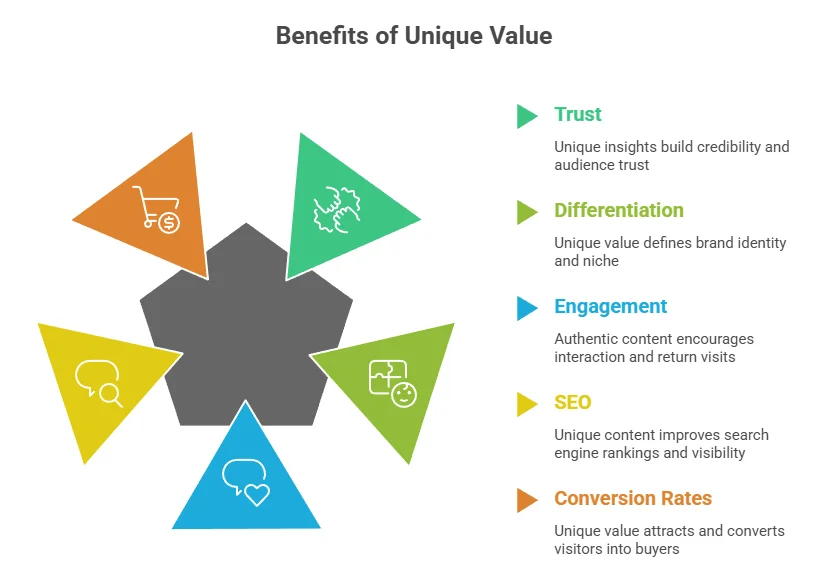 Benefits of Unique Value

Trust

Unique insights build credibility and audience trust

Differentiation

Unique value defines brand identity and niche

Engagement

Authentic content encourages interaction and return visits

SEO

Unique content improves search engine rankings and visibility

Conversion Rates

Unique value attracts and converts visitors into buyers